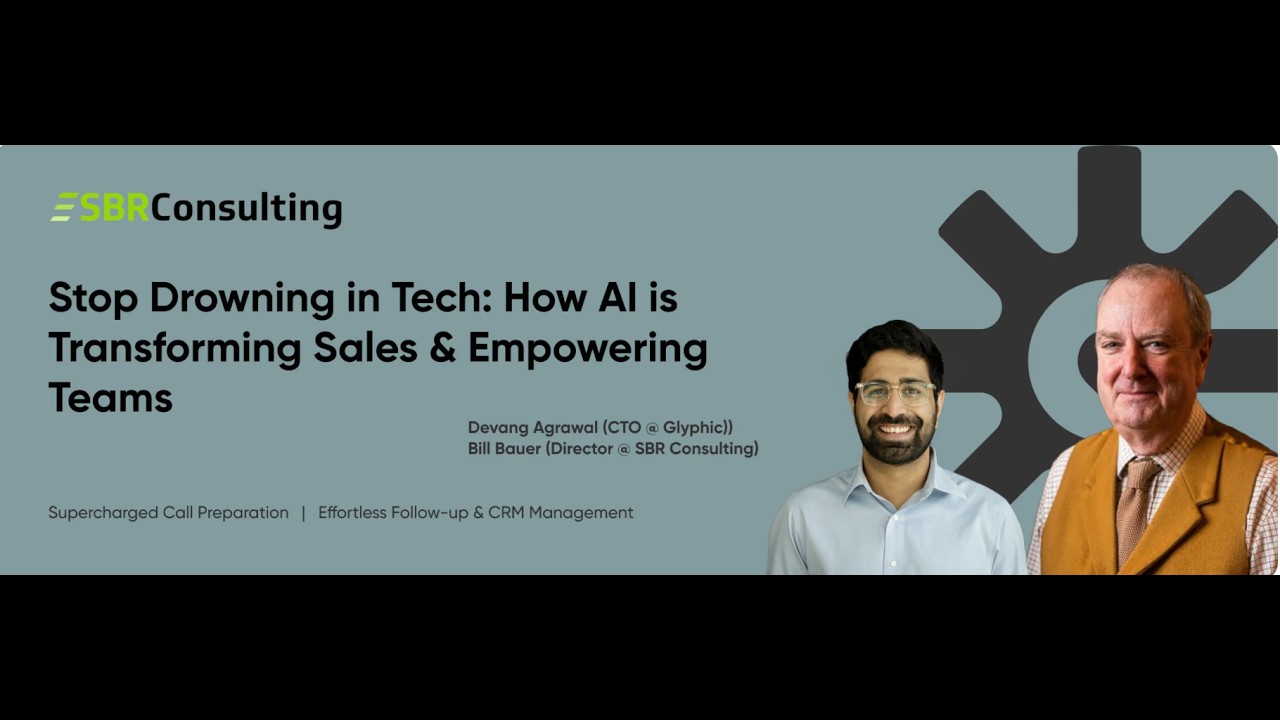 SBRConsulting

Stop Drowning in Tech: How AI is Transforming Sales & Empowering Teams

Devang Agrawal (CTO @ Glyphic))
Bill Bauer (Director @ SBR Consulting)

Supercharged Call Preparation | Effortless Follow-up & CRM Management